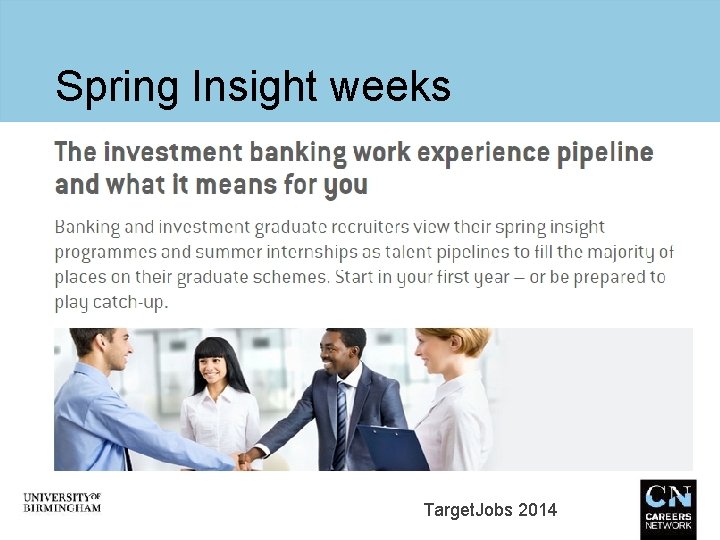 Spring Insight weeks

The investment banking work experience pipeline and what it means for you

Banking and investment graduate recruiters view their spring insight programmes and summer internships as talent pipelines to fill the majority of places on their graduate schemes. Start in your first year – or be prepared to play catch-up.

UNIVERSITY OF BIRMINGHAM

TargetJobs 2014

CN CAREERS NETWORK